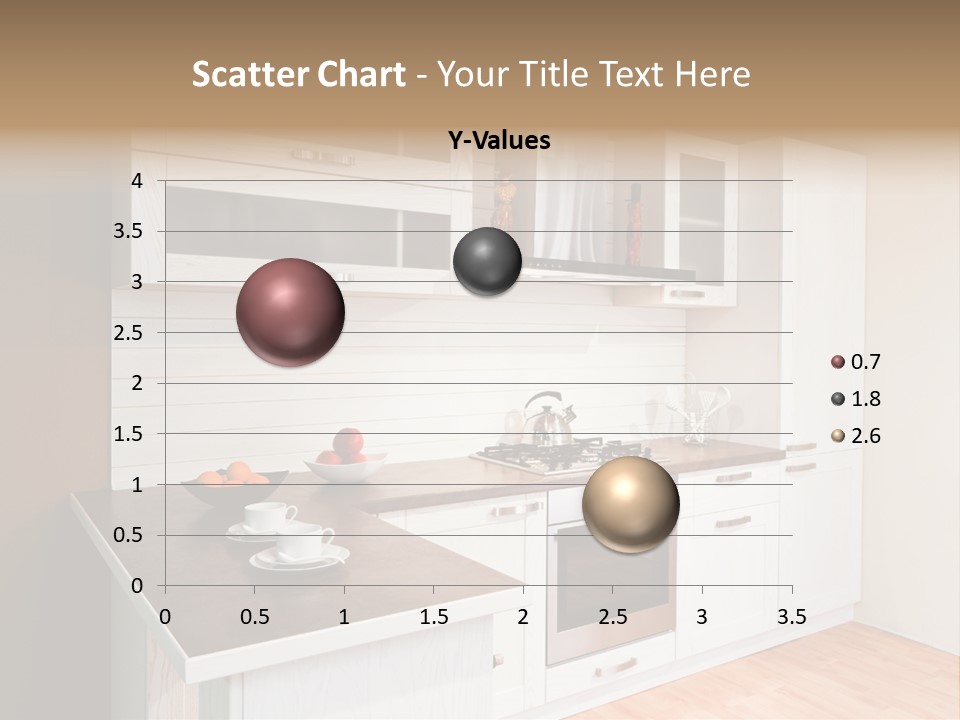 Scatter Chart - Your Title Text Here

Y-Values

4
3.5
3
2.5
2
1.5
1
0.5
0

0 0.5 1 1.5 2 2.5 3 3.5

0.7
1.8
2.6